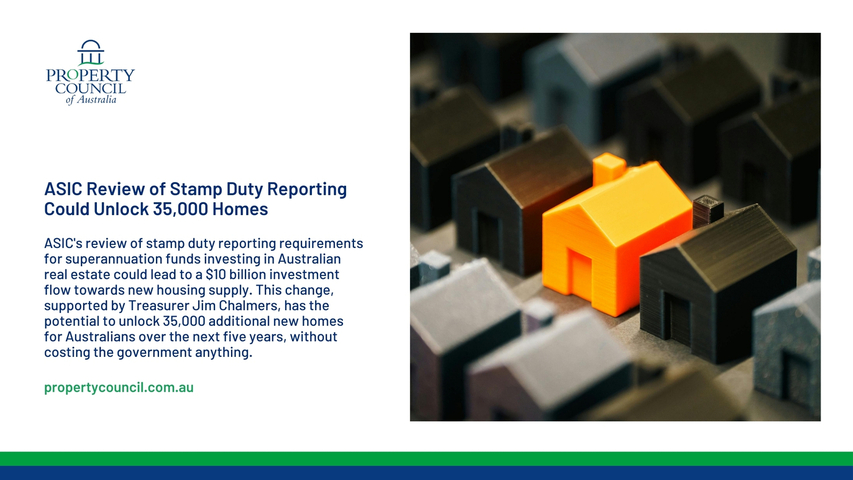 PROPERTY COUNCIL of Australia

ASIC Review of Stamp Duty Reporting Could Unlock 35,000 Homes

ASIC's review of stamp duty reporting requirements for superannuation funds investing in Australian real estate could lead to a $10 billion investment flow towards new housing supply. This change, supported by Treasurer Jim Chalmers, has the potential to unlock 35,000 additional new homes for Australians over the next five years, without costing the government anything.

propertycouncil.com.au